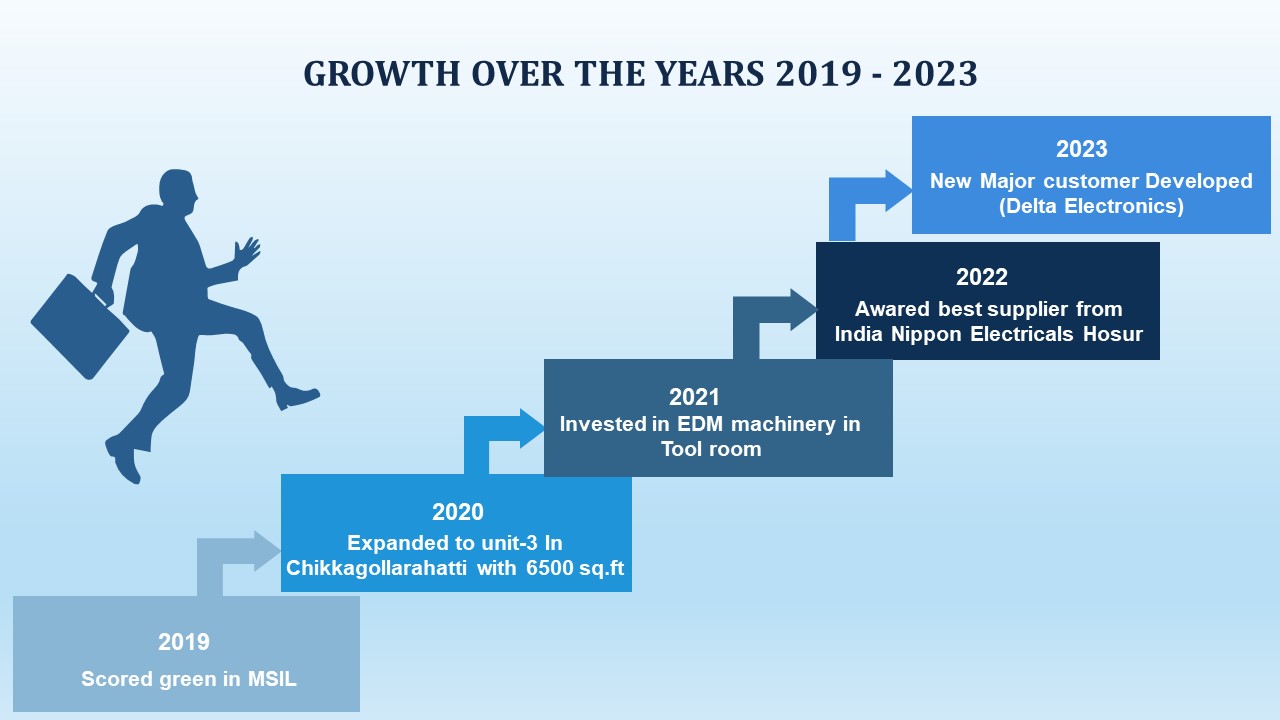 GROWTH OVER THE YEARS 2019 - 2023

2019
Scored green in MSIL

2020
Expanded to unit-3 In Chikkagollarahatti with 6500 sq.ft

2021
Invested in EDM machinery in Tool room

2022
Awared best supplier from India Nippon Electricals Hosur

2023
New Major customer Developed (Delta Electronics)